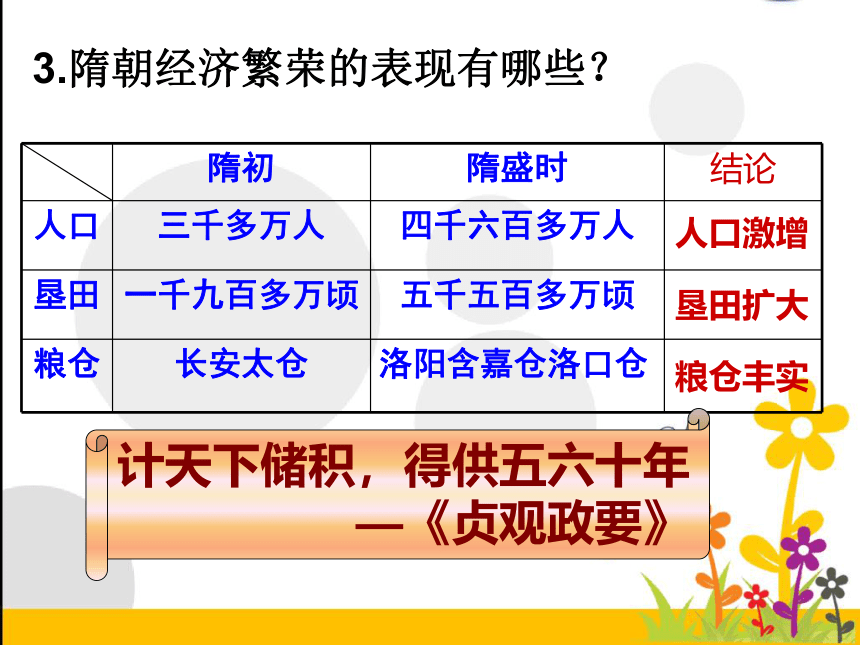 3.隋朝经济繁荣的表现有哪些？

| | 隋初 | 隋盛时 | 结论 |
|---|---|---|---|
| 人口 | 三千多万人 | 四千六百多万人 | 人口激增 |
| 垦田 | 一千九百多万顷 | 五千五百多万顷 | 垦田扩大 |
| 粮仓 | 长安太仓 | 洛阳含嘉仓洛口仓 | 粮仓丰实 |

计天下储积，得供五六十年
—《贞观政要》